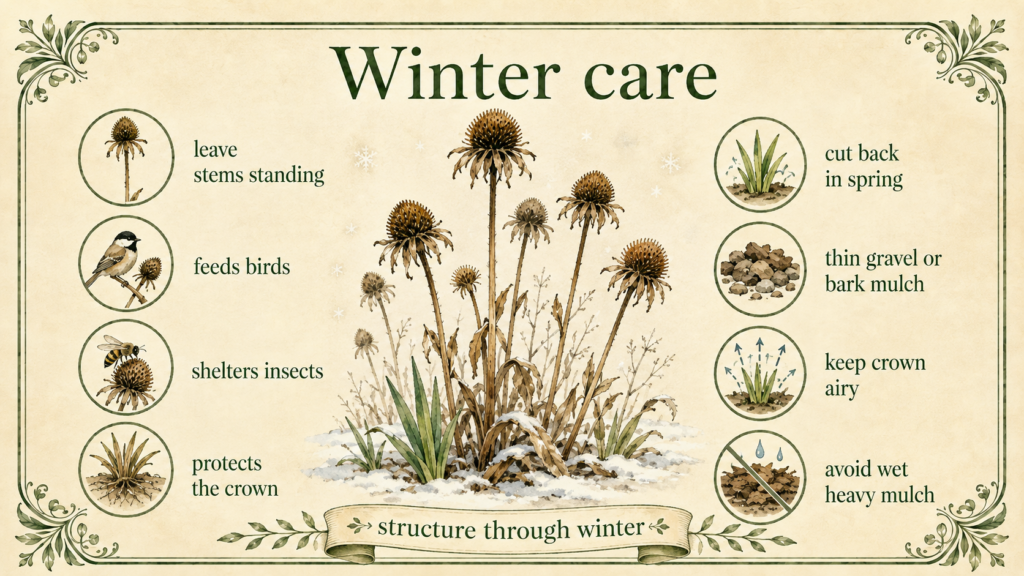 Winter care

leave stems standing

feeds birds

shelters insects

protects the crown

cut back in spring

thin gravel or bark mulch

keep crown airy

avoid wet heavy mulch

structure through winter